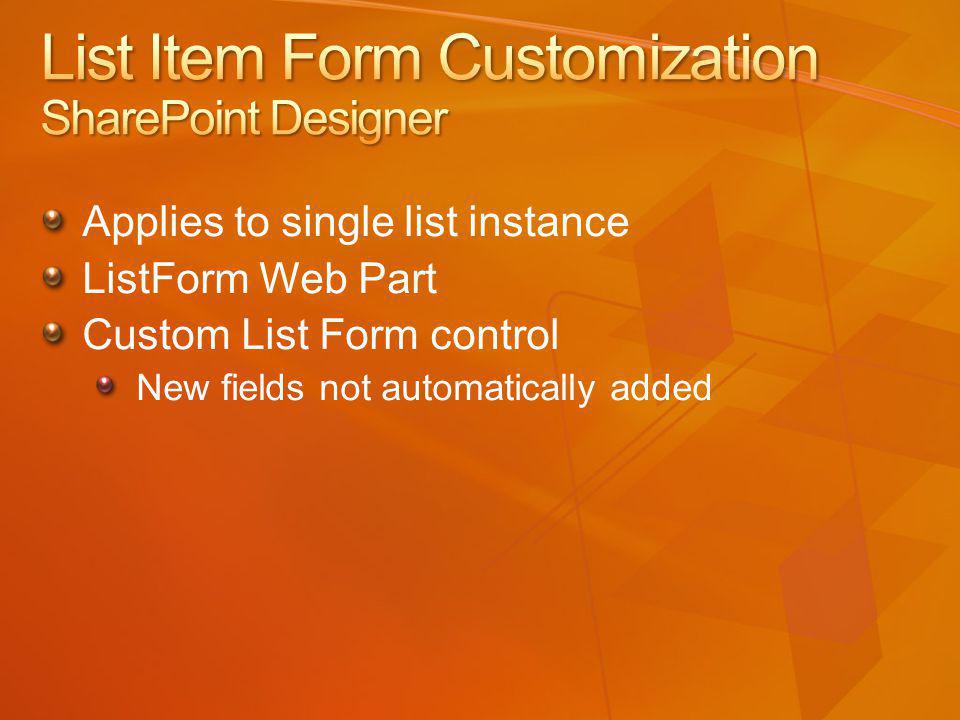 List Item Form Customization
SharePoint Designer

Applies to single list instance
ListForm Web Part
Custom List Form control
New fields not automatically added